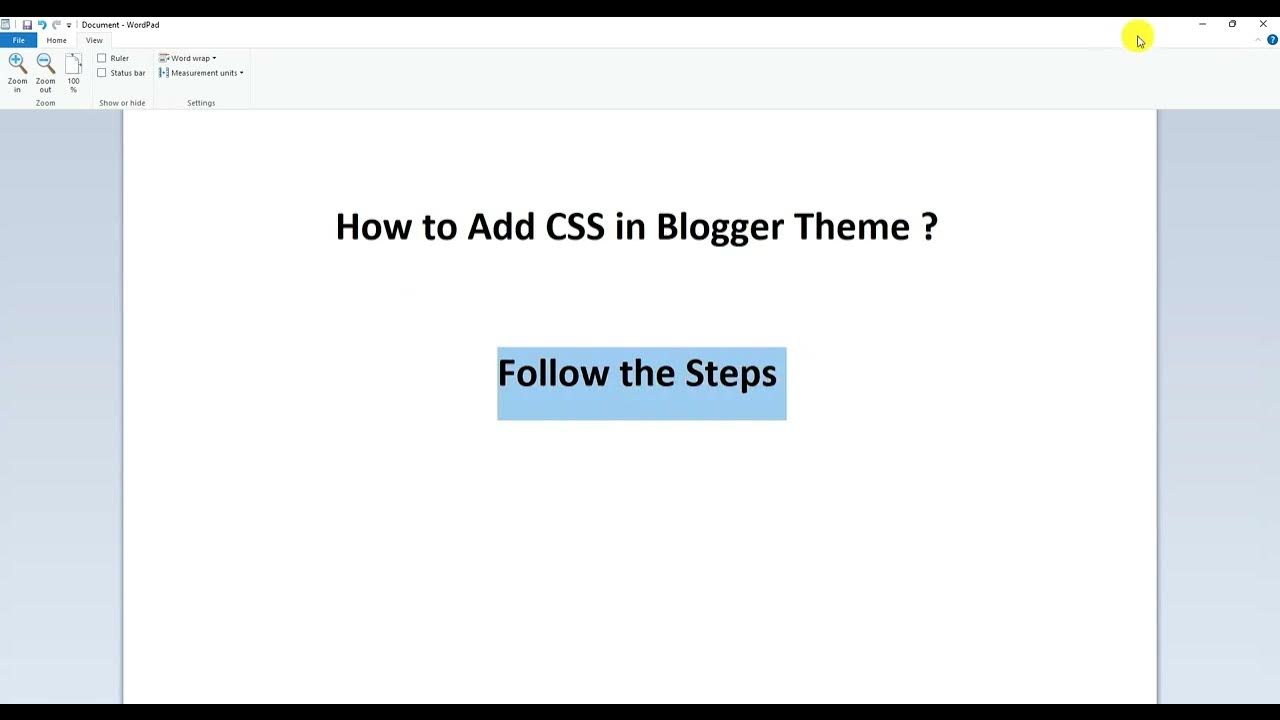 Document - WordPad

File
Home
View

Zoom in
Zoom out
100 %
Zoom

Ruler
Status bar
Show or hide

Word wrap
Measurement units
Settings

How to Add CSS in Blogger Theme ?

Follow the Steps